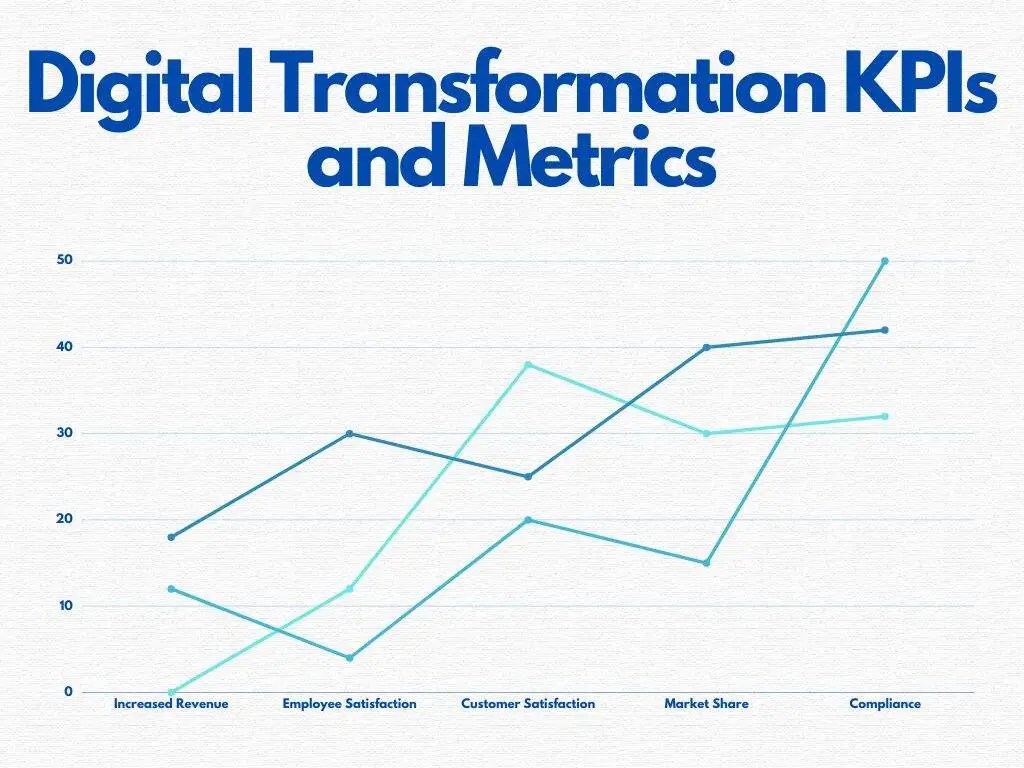 Digital Transformation KPIs and Metrics

50
40
30
20
10
0

Increased Revenue
Employee Satisfaction
Customer Satisfaction
Market Share
Compliance